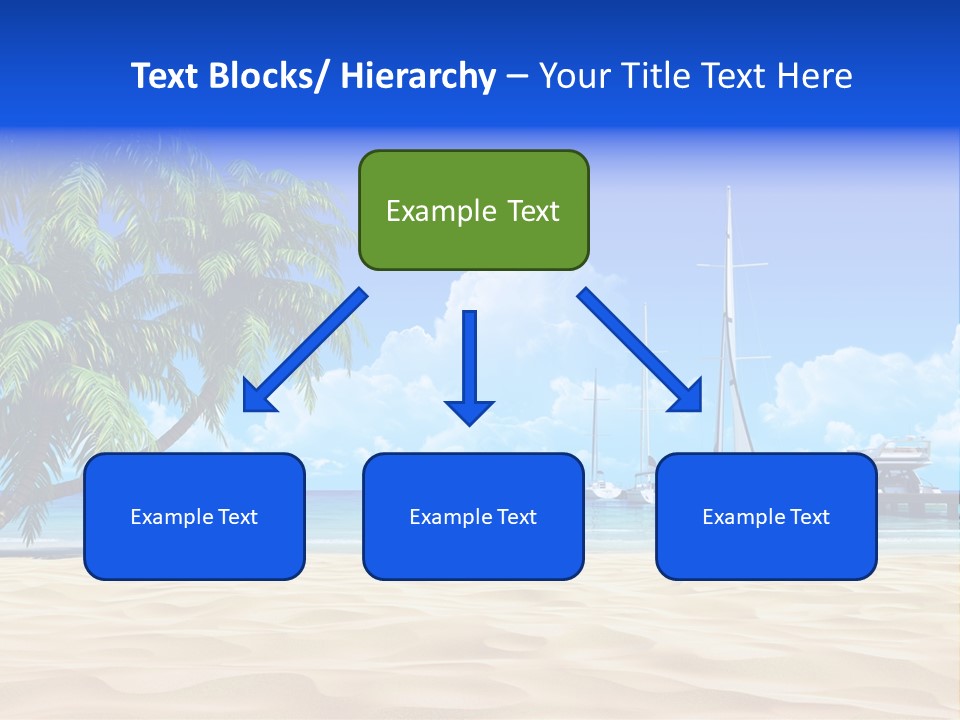 Text Blocks/ Hierarchy – Your Title Text Here

Example Text

Example Text

Example Text

Example Text